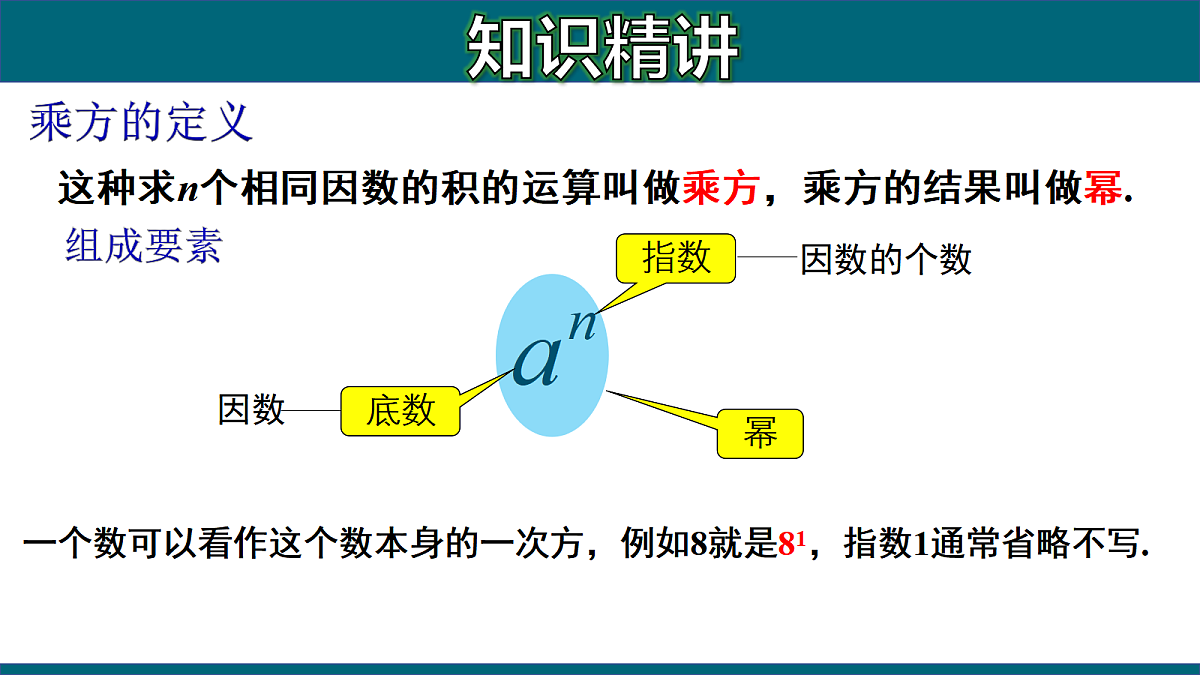 知识精讲

乘方的定义

这种求$n$个相同因数的积的运算叫做乘方，乘方的结果叫做幂.

组成要素

指数

因数的个数

$a^n$

因数

底数

幂

一个数可以看作这个数本身的一次方，例如8就是$8^1$，指数1通常省略不写.